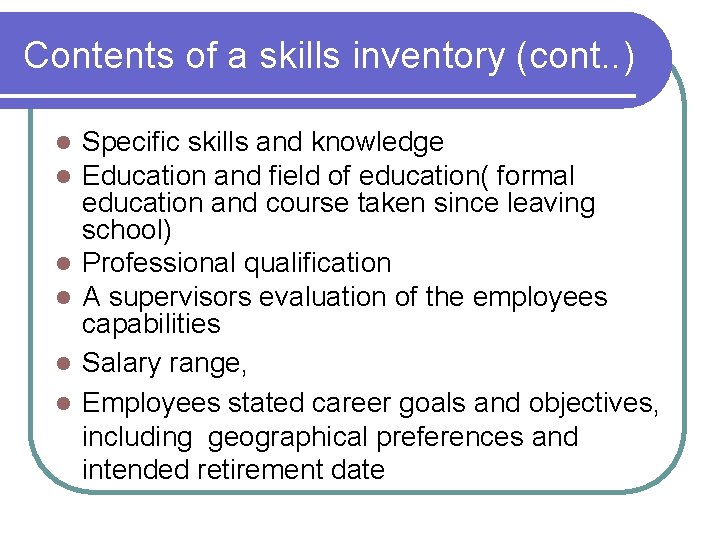 Contents of a skills inventory (cont..)

- Specific skills and knowledge
- Education and field of education( formal education and course taken since leaving school)
- Professional qualification
- A supervisors evaluation of the employees capabilities
- Salary range,
- Employees stated career goals and objectives, including geographical preferences and intended retirement date